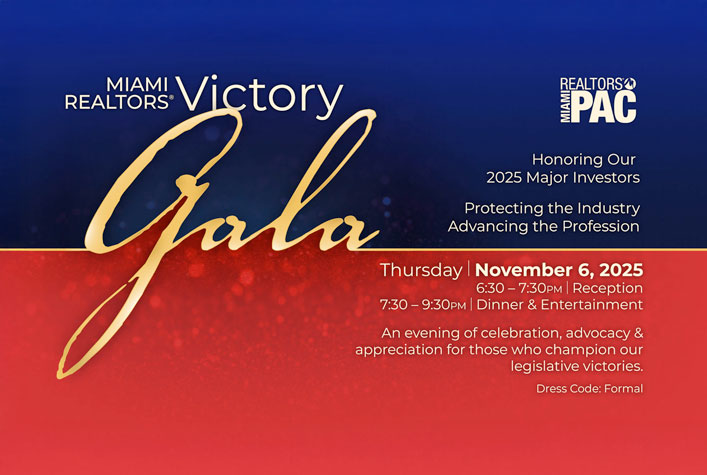 MIAMI REALTORS® Victory Gala

REALTORS® MIAMI PAC

Honoring Our 2025 Major Investors

Protecting the Industry Advancing the Profession

Thursday | November 6, 2025
6:30 – 7:30PM | Reception
7:30 – 9:30PM | Dinner & Entertainment

An evening of celebration, advocacy & appreciation for those who champion our legislative victories.

Dress Code: Formal